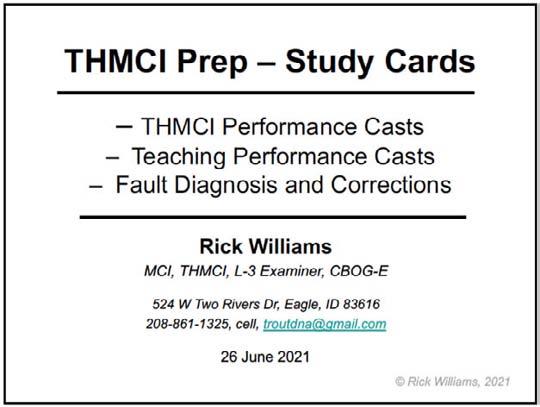 THMCI Prep – Study Cards

– THMCI Performance Casts
– Teaching Performance Casts
– Fault Diagnosis and Corrections

Rick Williams
MCI, THMCI, L-3 Examiner, CBOG-E

524 W Two Rivers Dr, Eagle, ID 83616
208-861-1325, cell, troutdna@gmail.com

26 June 2021

© Rick Williams, 2021